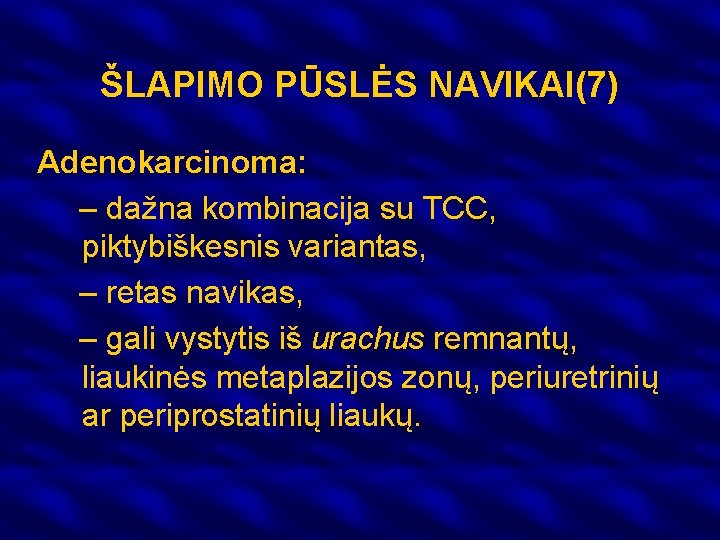 ŠLAPIMO PŪSLĖS NAVIKAI(7)

Adenokarcinoma:

– dažna kombinacija su TCC, piktybiškesnis variantas,

– retas navikas,

– gali vystytis iš urachus remnantų, liaukinės metaplazijos zonų, periuretrinių ar periprostatinių liaukų.